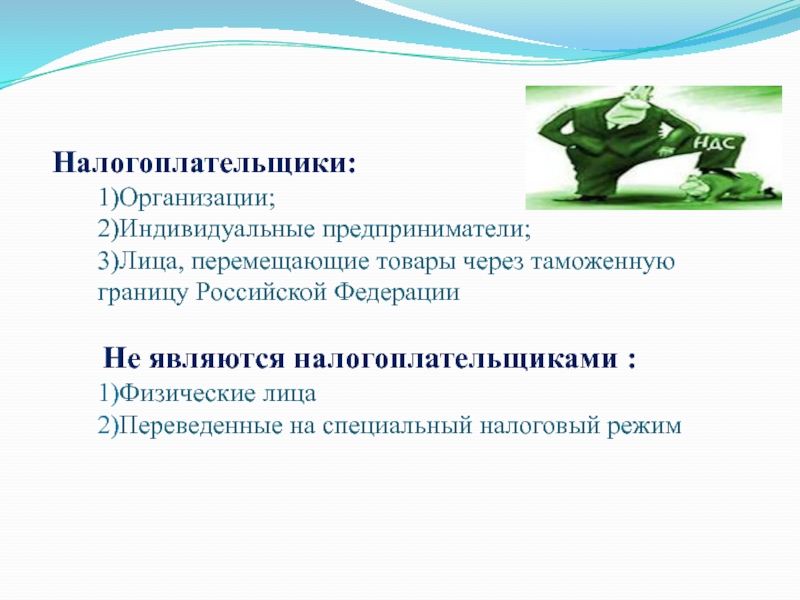 НДС

Налогоплательщики:
1)Организации;
2)Индивидуальные предприниматели;
3)Лица, перемещающие товары через таможенную границу Российской Федерации

Не являются налогоплательщиками :
1)Физические лица
2)Переведенные на специальный налоговый режим